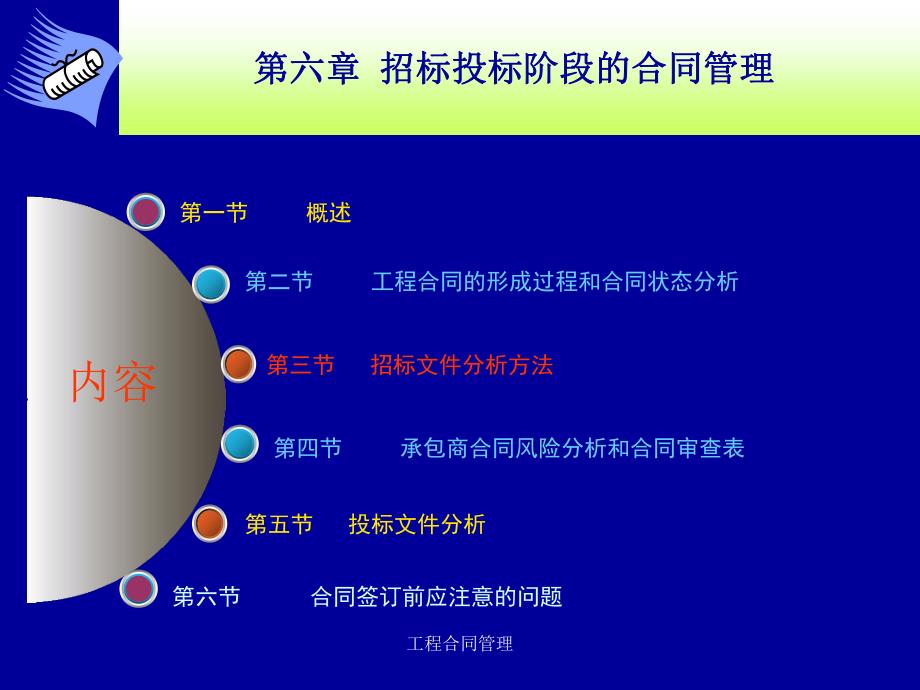 第六章 招标投标阶段的合同管理

内容

第一节 概述

第二节 工程合同的形成过程和合同状态分析

第三节 招标文件分析方法

第四节 承包商合同风险分析和合同审查表

第五节 投标文件分析

第六节 合同签订前应注意的问题

工程合同管理